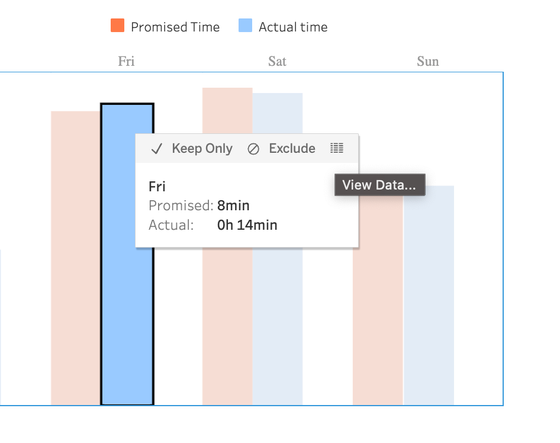 Promised Time Actual time

Fri Sat Sun

✓ Keep Only ⊘ Exclude

View Data...

Fri
Promised: 8min
Actual: 0h 14min